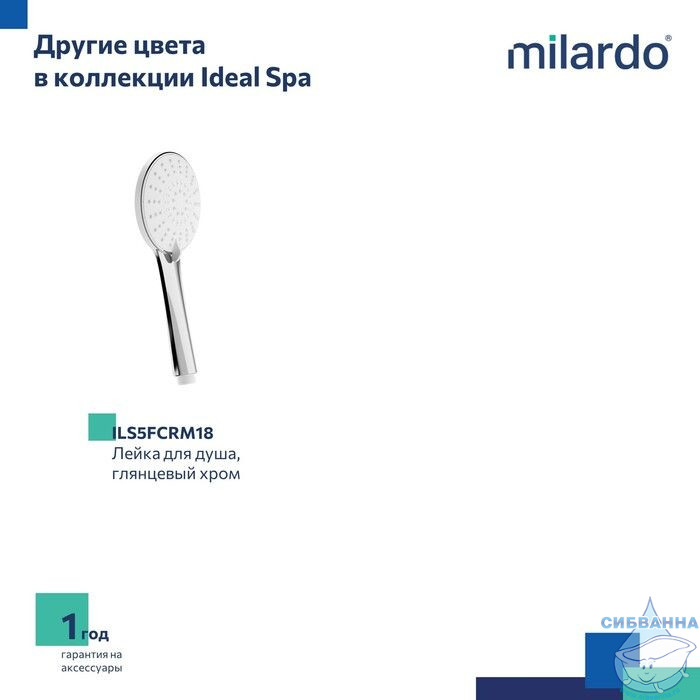 Другие цвета
в коллекции Ideal Spa

milardo®

ILS5FCRM18
Лейка для душа, глянцевый хром

1 год
гарантия на аксессуары

СИБВАННА